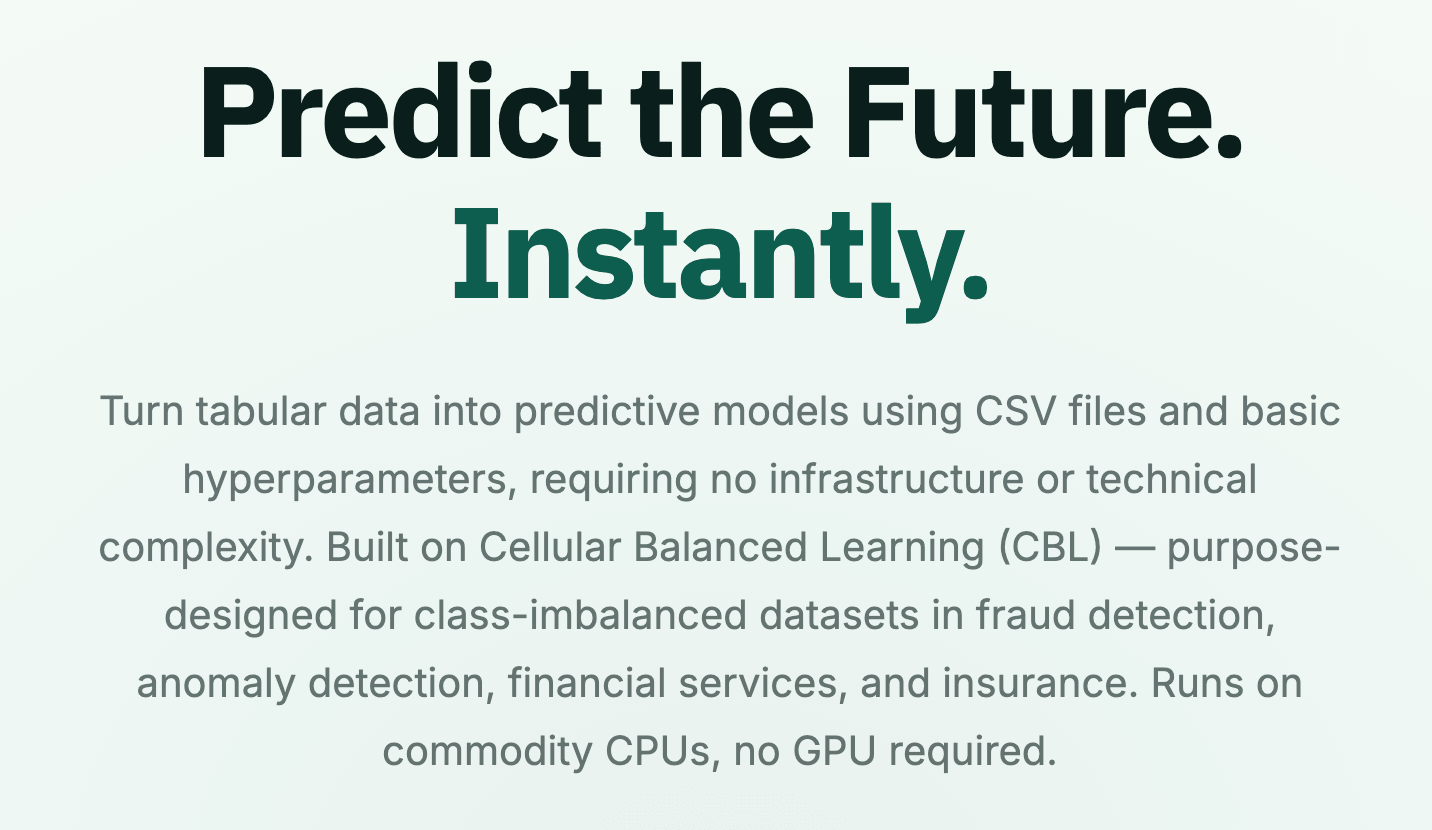 Predict the Future.
Instantly.

Turn tabular data into predictive models using CSV files and basic hyperparameters, requiring no infrastructure or technical complexity. Built on Cellular Balanced Learning (CBL) — purpose-designed for class-imbalanced datasets in fraud detection, anomaly detection, financial services, and insurance. Runs on commodity CPUs, no GPU required.